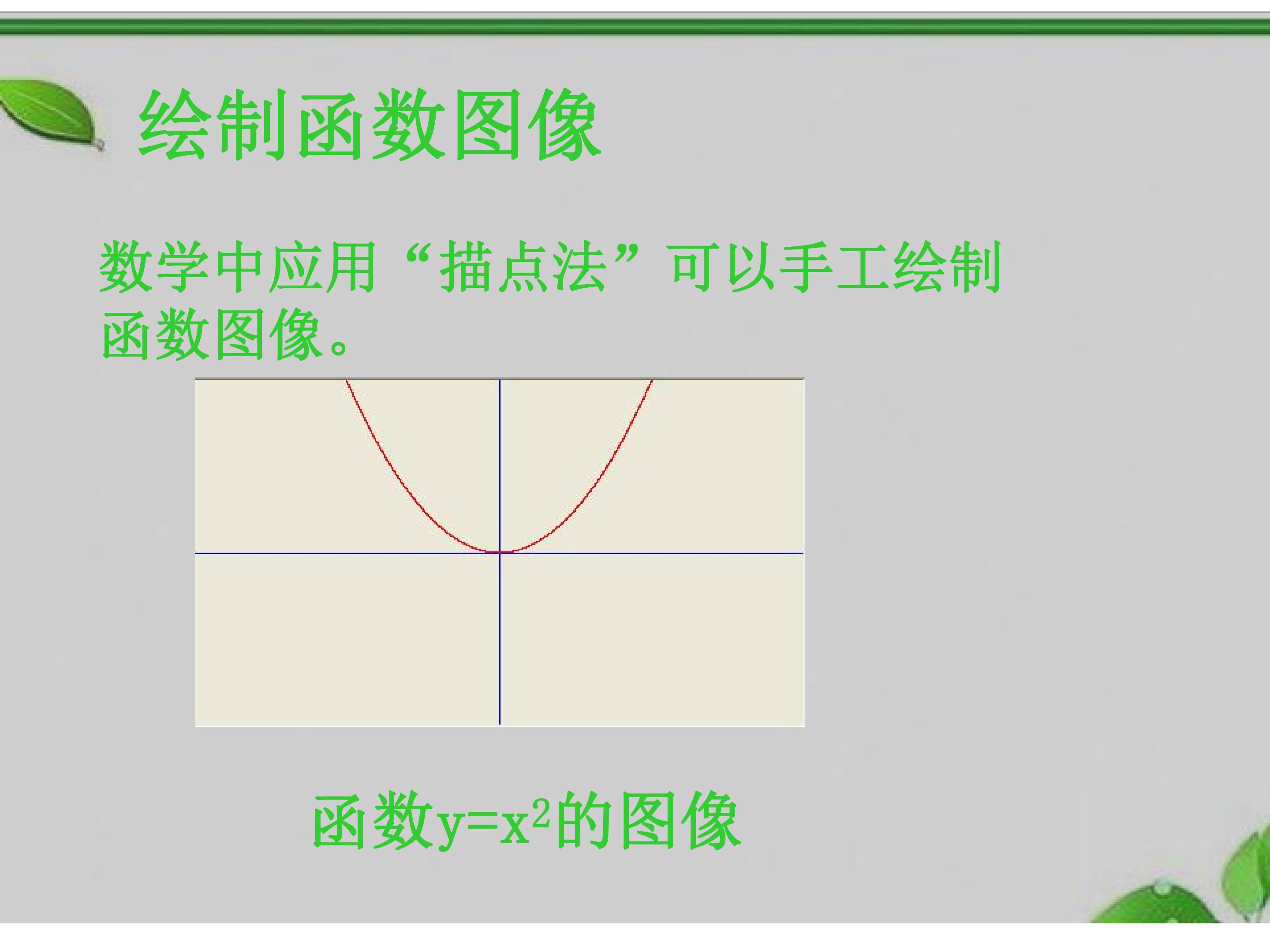 绘制函数图像

数学中应用“描点法”可以手工绘制函数图像。

函数$y=x^2$的图像